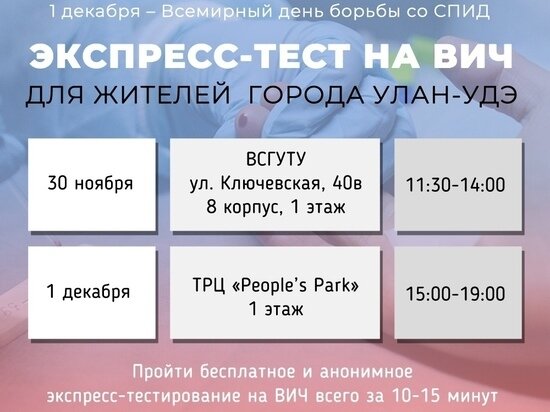 1 декабря – Всемирный день борьбы со СПИД

ЭКСПРЕСС-ТЕСТ НА ВИЧ

ДЛЯ ЖИТЕЛЕЙ ГОРОДА УЛАН-УДЭ

| 30 ноября | ВСГУТУ ул. Ключевская, 40в 8 корпус, 1 этаж | 11:30-14:00 |
|---|---|---|
| 1 декабря | ТРЦ «People's Park» 1 этаж | 15:00-19:00 |

Пройти бесплатное и анонимное экспресс-тестирование на ВИЧ всего за 10-15 минут